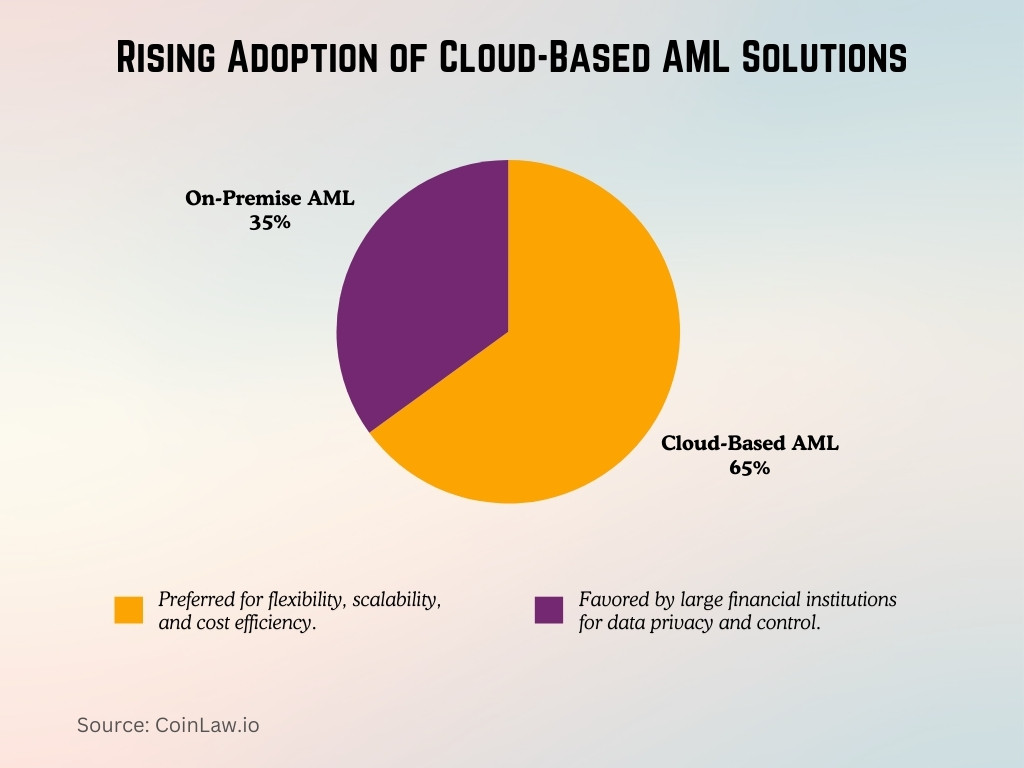 Rising Adoption of Cloud-Based AML Solutions

On-Premise AML
35%

Cloud-Based AML
65%

Preferred for flexibility, scalability, and cost efficiency.

Favored by large financial institutions for data privacy and control.

Source: CoinLaw.io